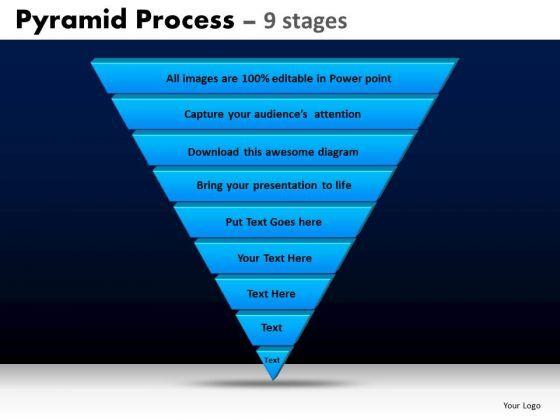 Pyramid Process – 9 stages

All images are 100% editable in Power point

Capture your audience's attention

Download this awesome diagram

Bring your presentation to life

Put Text Goes here

Your Text Here

Text Here

Text

Text

Your Logo